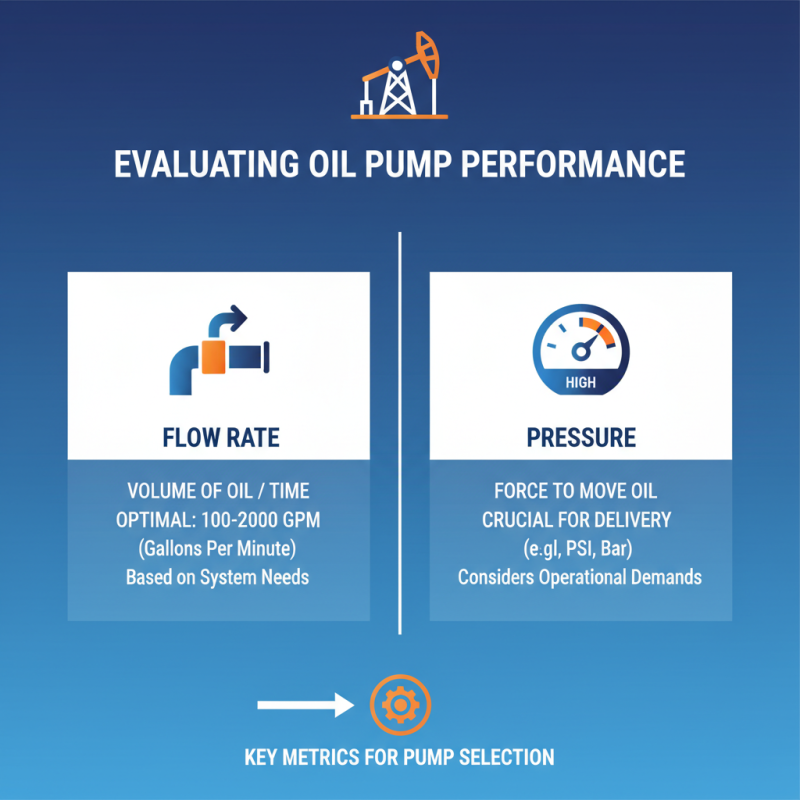 EVALUATING OIL PUMP PERFORMANCE

FLOW RATE

VOLUME OF OIL / TIME
OPTIMAL: 100-2000 GPM
(Gallons Per Minute)
Based on System Needs

HIGH

PRESSURE

FORCE TO MOVE OIL
CRUCIAL FOR DELIVERY
(e.gl, PSI, Bar)
Considers Operational Demands

KEY METRICS FOR PUMP SELECTION